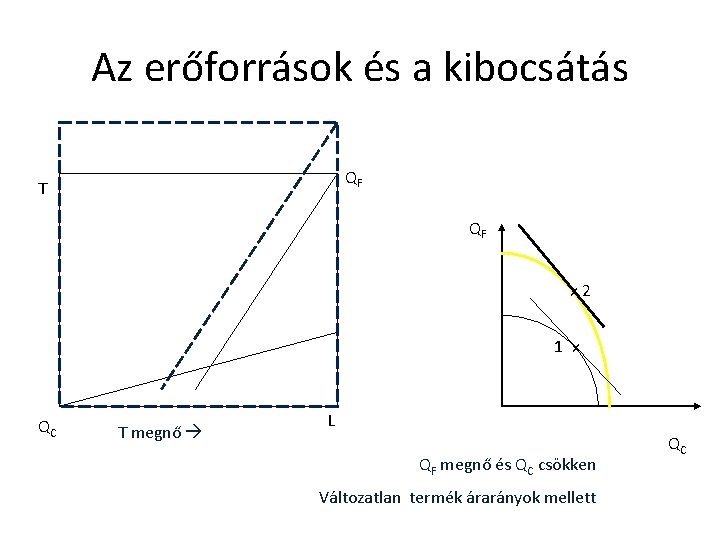 Az erőforrások és a kibocsátás

T

$Q_F$

$Q_C$

T megnő →

L

$Q_F$

2

1

$Q_C$

$Q_F$ megnő és $Q_C$ csökken

Változatlan termék árarányok mellett